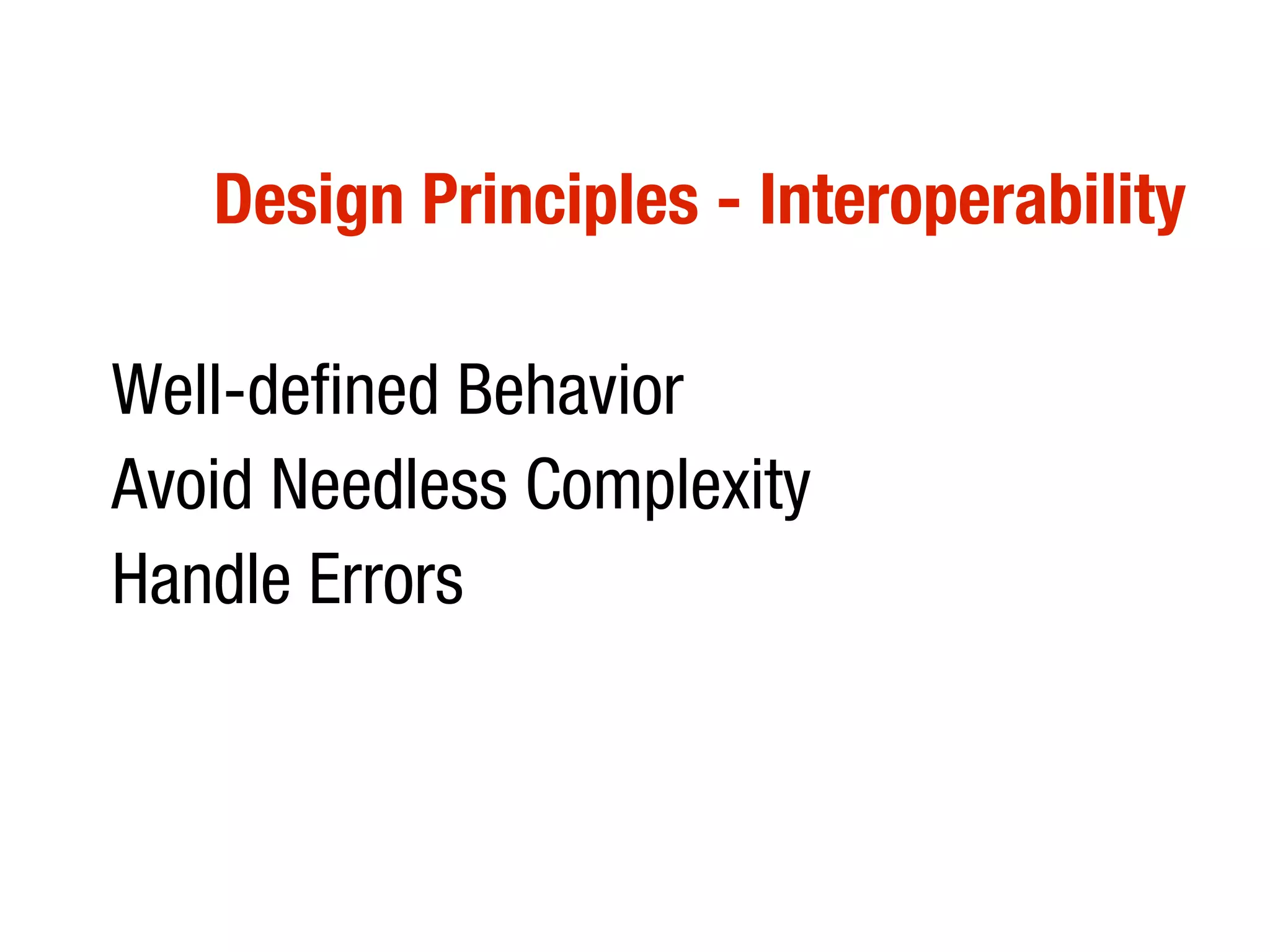 Design Principles - Interoperability

Well-defined Behavior
Avoid Needless Complexity
Handle Errors